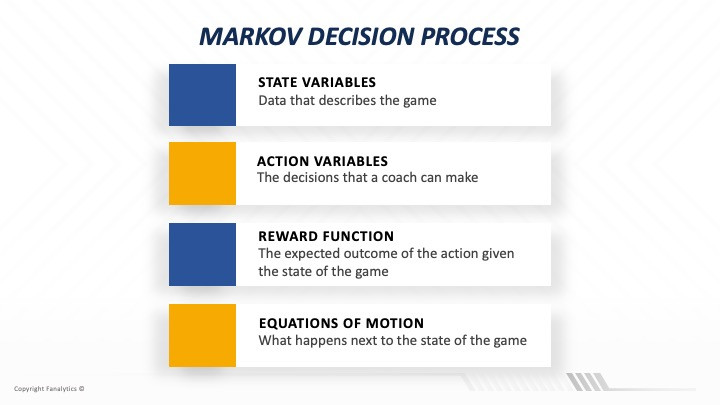 MARKOV DECISION PROCESS

STATE VARIABLES
Data that describes the game

ACTION VARIABLES
The decisions that a coach can make

REWARD FUNCTION
The expected outcome of the action given the state of the game

EQUATIONS OF MOTION
What happens next to the state of the game

Copyright Fanalytics ©